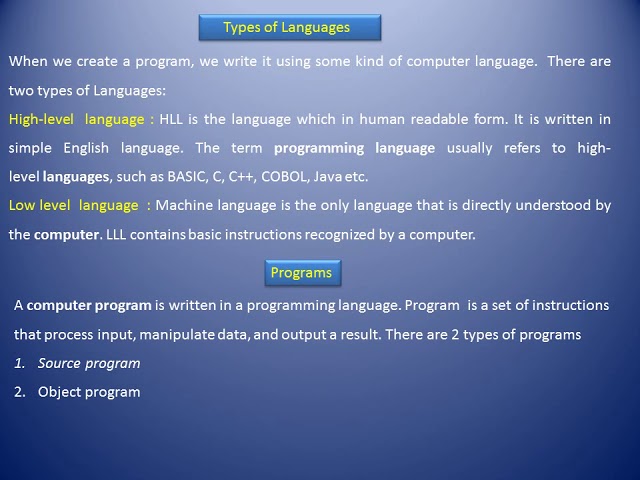 Types of Languages

When we create a program, we write it using some kind of computer language. There are two types of Languages:

High-level language : HLL is the language which in human readable form. It is written in simple English language. The term programming language usually refers to high-level languages, such as BASIC, C, C++, COBOL, Java etc.

Low level language : Machine language is the only language that is directly understood by the computer. LLL contains basic instructions recognized by a computer.

Programs

A computer program is written in a programming language. Program is a set of instructions that process input, manipulate data, and output a result. There are 2 types of programs

1. Source program
2. Object program